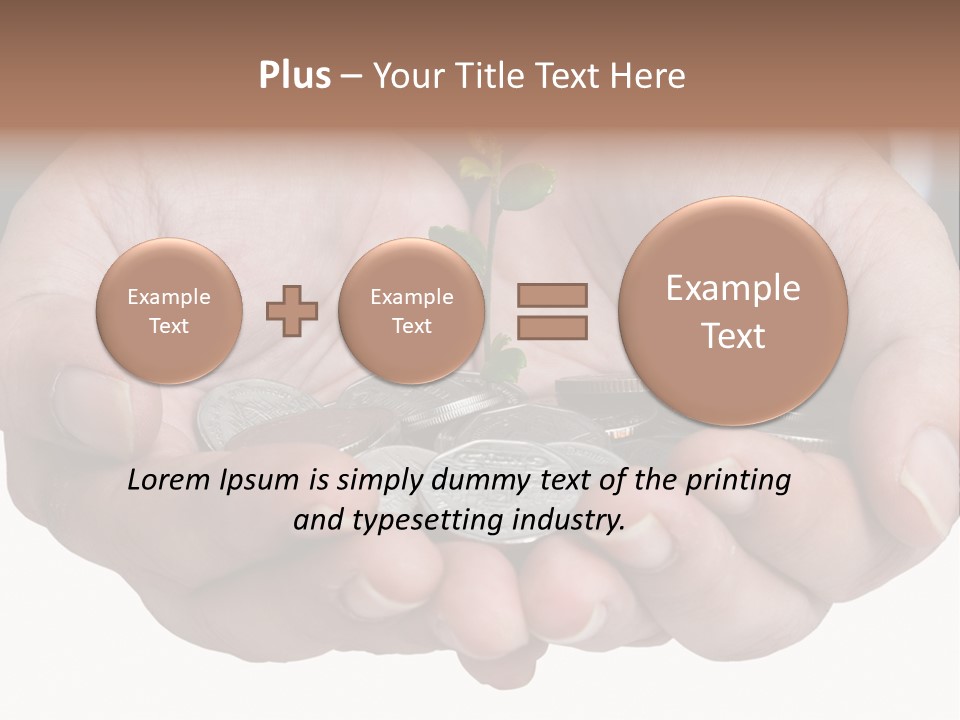 Plus – Your Title Text Here

Example Text

Example Text

Example Text

Lorem Ipsum is simply dummy text of the printing and typesetting industry.